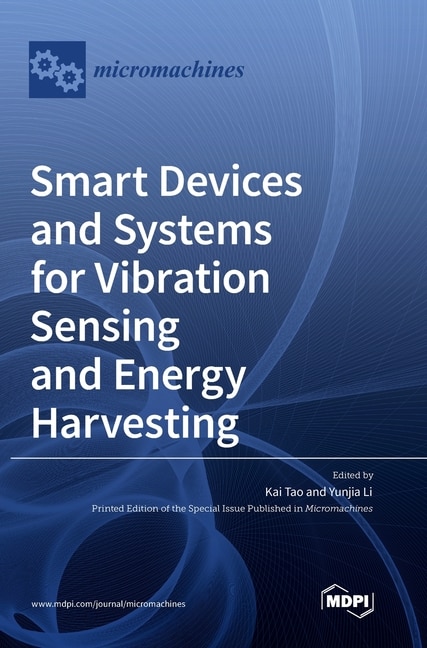 micromachines

Smart Devices and Systems for Vibration Sensing and Energy Harvesting

Edited by
Kai Tao and Yunjia Li
Printed Edition of the Special Issue Published in Micromachines

www.mdpi.com/journal/micromachines

MDPI